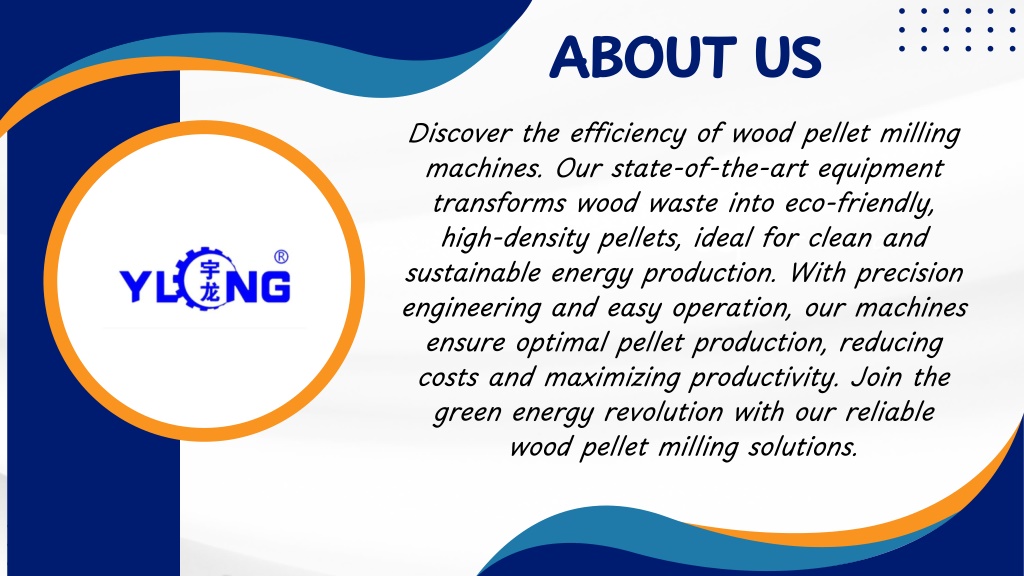 ABOUT US

Discover the efficiency of wood pellet milling machines. Our state-of-the-art equipment transforms wood waste into eco-friendly, high-density pellets, ideal for clean and sustainable energy production. With precision engineering and easy operation, our machines ensure optimal pellet production, reducing costs and maximizing productivity. Join the green energy revolution with our reliable wood pellet milling solutions.

YL宇龙NG ®